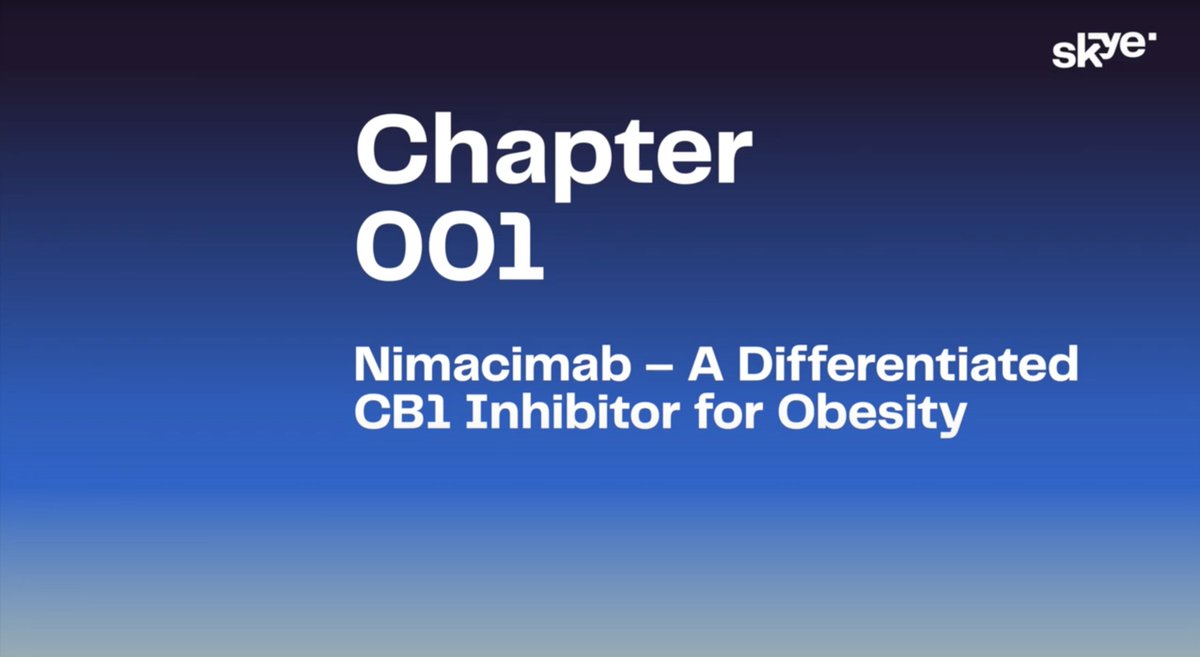 skye

Chapter
001

Nimacimab – A Differentiated CB1 Inhibitor for Obesity